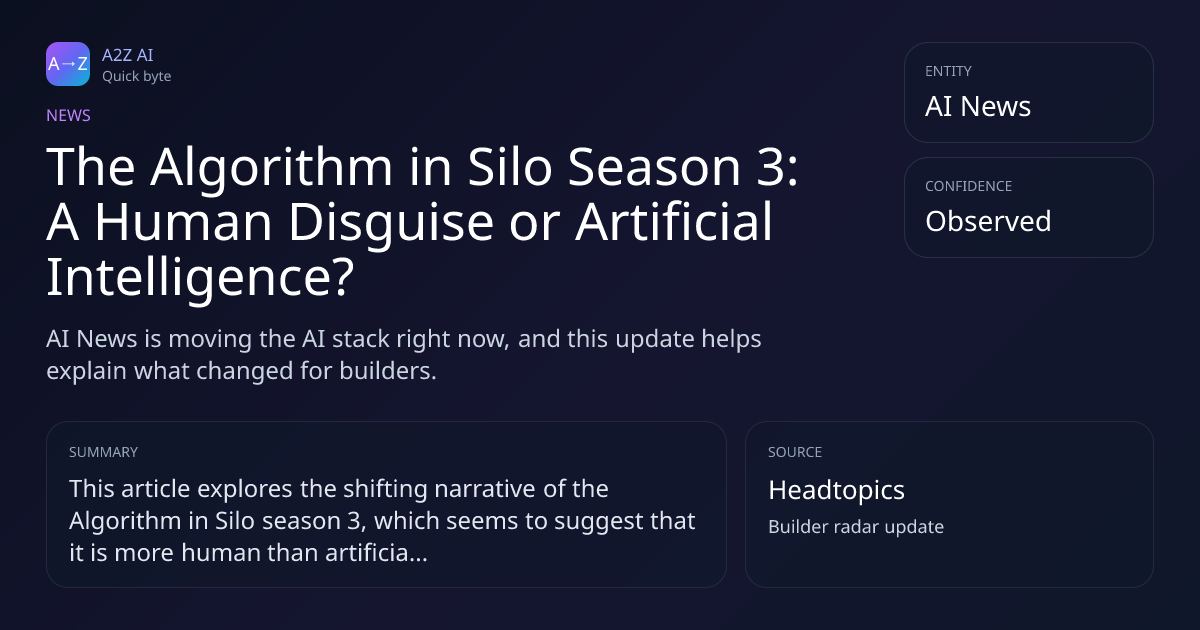 A→Z

A2Z AI
Quick byte

NEWS

The Algorithm in Silo Season 3: A Human Disguise or Artificial Intelligence?

AI News is moving the AI stack right now, and this update helps explain what changed for builders.

ENTITY
AI News

CONFIDENCE
Observed

SUMMARY
This article explores the shifting narrative of the Algorithm in Silo season 3, which seems to suggest that it is more human than artificia...

SOURCE
Headtopics
Builder radar update